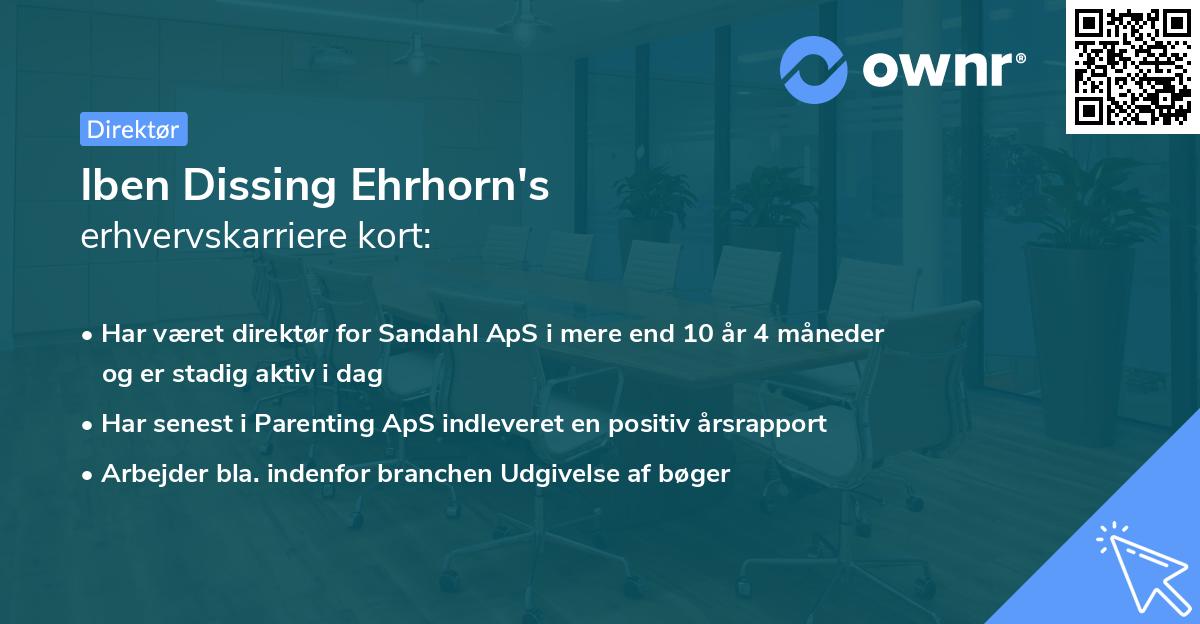 ownr®

Direktør

Iben Dissing Ehrhorn's
erhvervskarriere kort:

• Har været direktør for Sandahl ApS i mere end 10 år 4 måneder og er stadig aktiv i dag
• Har senest i Parenting ApS indleveret en positiv årsrapport
• Arbejder bla. indenfor branchen Udgivelse af bøger